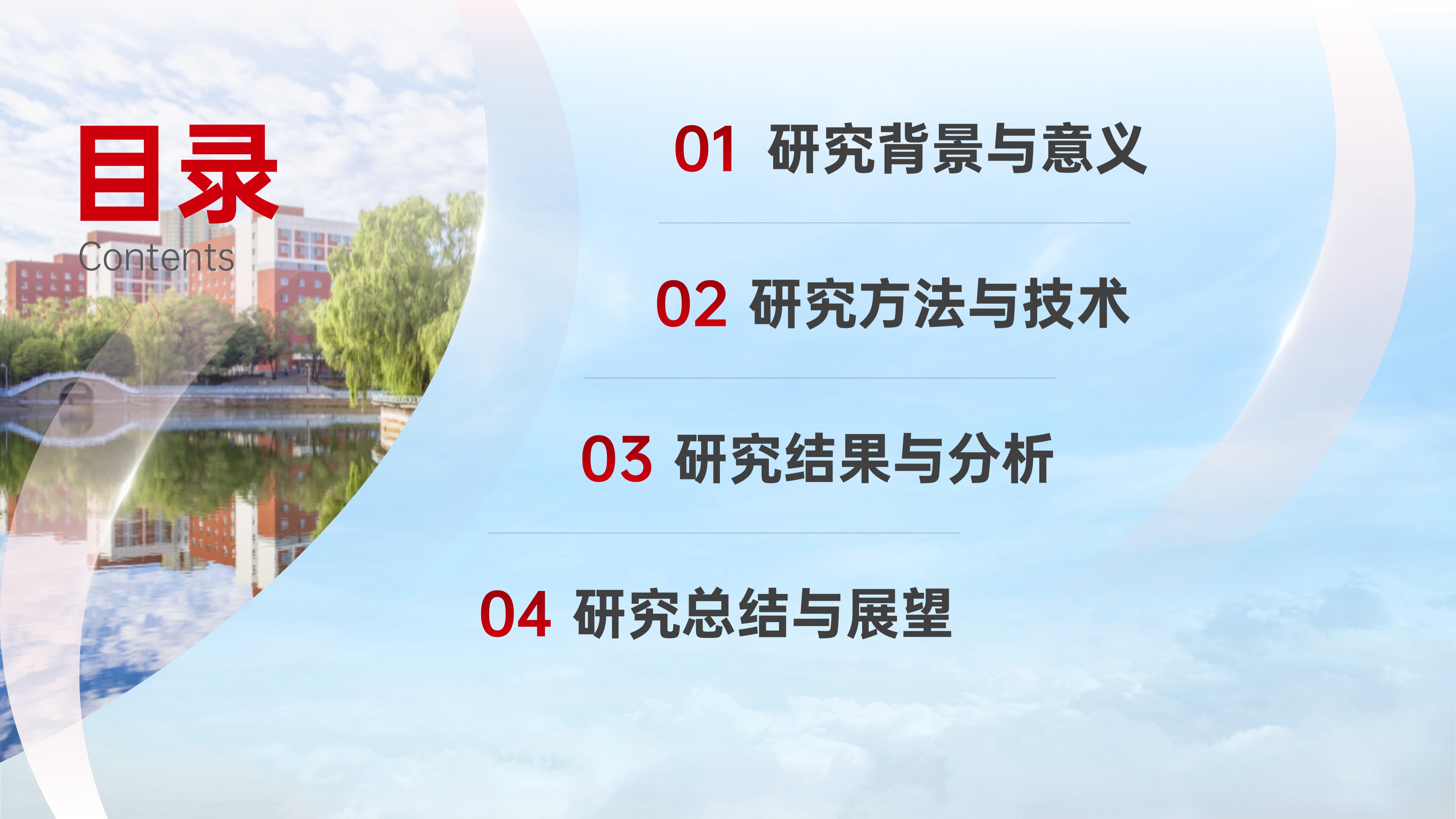 目录
Contents

01 研究背景与意义

02 研究方法与技术

03 研究结果与分析

04 研究总结与展望